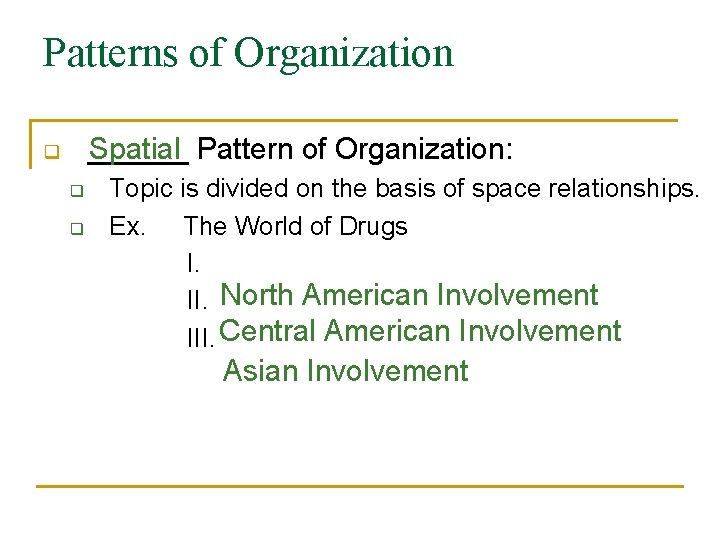 Patterns of Organization

Spatial Pattern of Organization:

Topic is divided on the basis of space relationships.

Ex. The World of Drugs

I.

II. North American Involvement

III. Central American Involvement

Asian Involvement